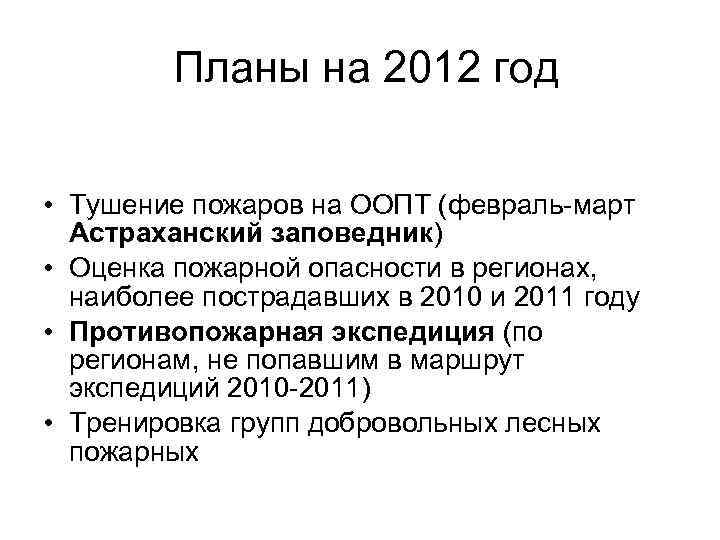 Планы на 2012 год

• Тушение пожаров на ООПТ (февраль-март Астраханский заповедник)
• Оценка пожарной опасности в регионах, наиболее пострадавших в 2010 и 2011 году
• Противопожарная экспедиция (по регионам, не попавшим в маршрут экспедиций 2010-2011)
• Тренировка групп добровольных лесных пожарных